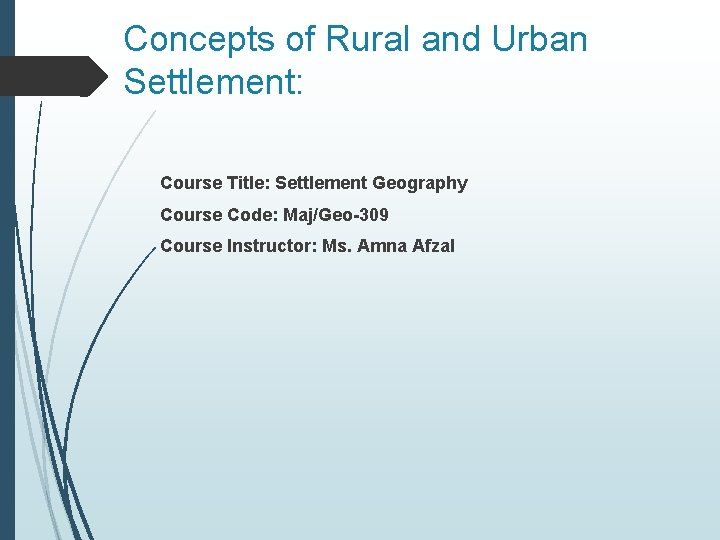 Concepts of Rural and Urban Settlement:

Course Title: Settlement Geography

Course Code: Maj/Geo-309

Course Instructor: Ms. Amna Afzal